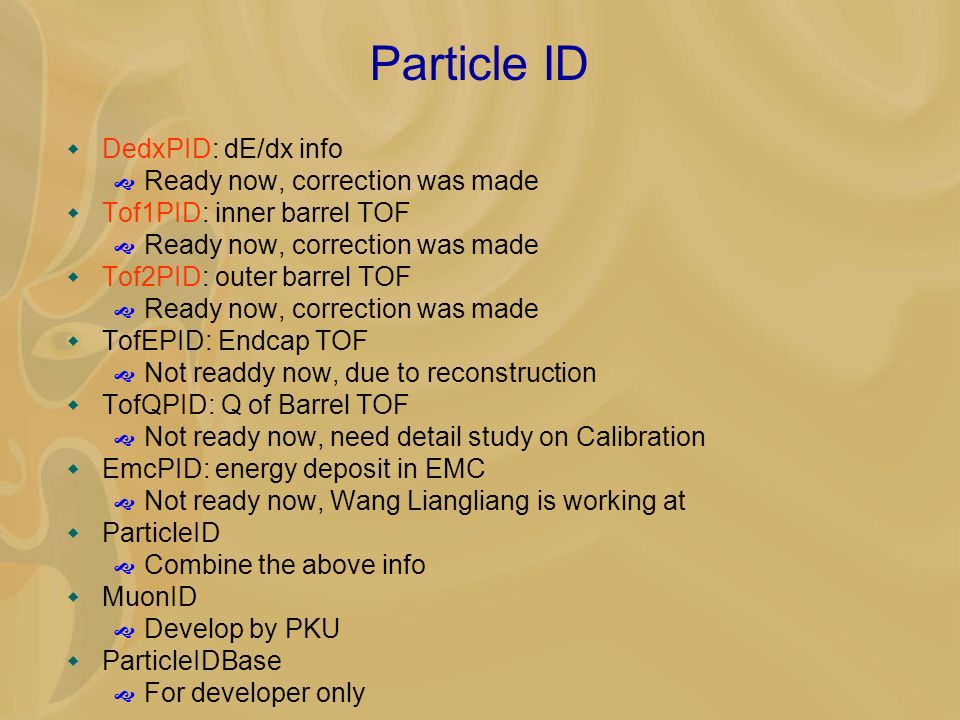 Particle ID

DedxPID: dE/dx info
Ready now, correction was made
Tof1PID: inner barrel TOF
Ready now, correction was made
Tof2PID: outer barrel TOF
Ready now, correction was made
TofEPID: Endcap TOF
Not readdy now, due to reconstruction
TofQPID: Q of Barrel TOF
Not ready now, need detail study on Calibration
EmcPID: energy deposit in EMC
Not ready now, Wang Liangliang is working at
ParticleID
Combine the above info
MuonID
Develop by PKU
ParticleIDBase
For developer only